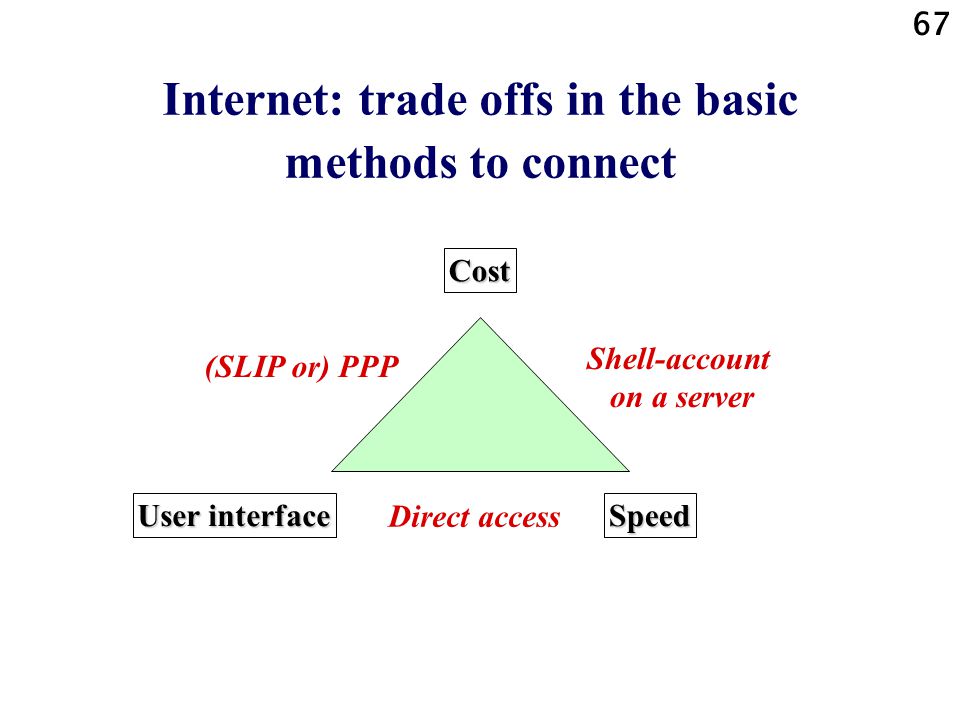 67

Internet: trade offs in the basic methods to connect

Cost

(SLIP or) PPP

Shell-account on a server

User interface

Direct access

Speed